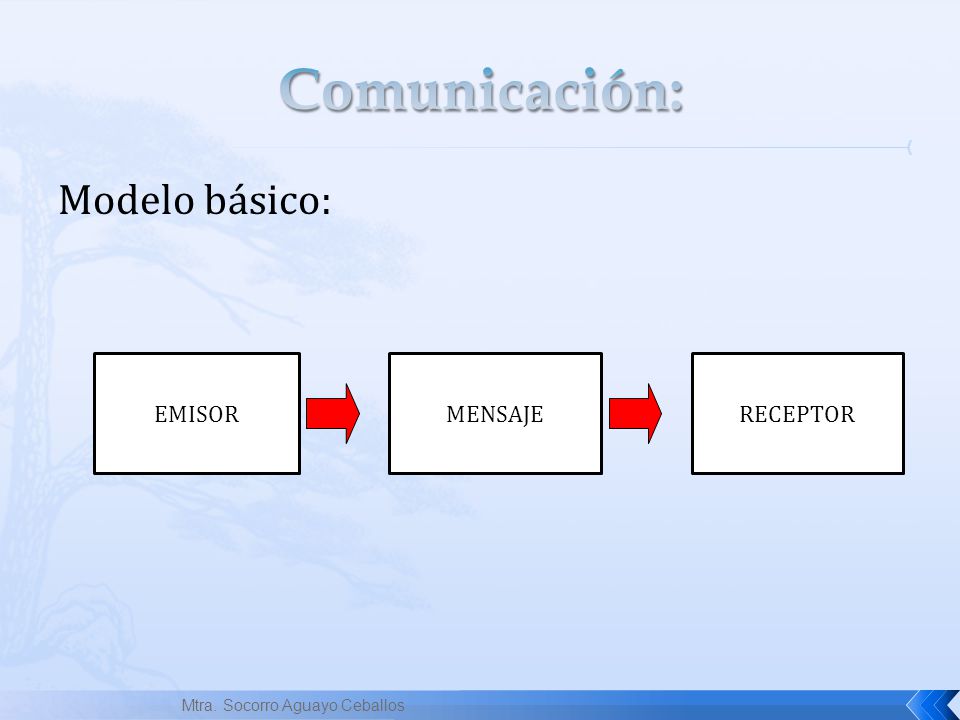 Comunicación:

Modelo básico:

EMISOR

MENSAJE

RECEPTOR

Mtra. Socorro Aguayo Ceballos